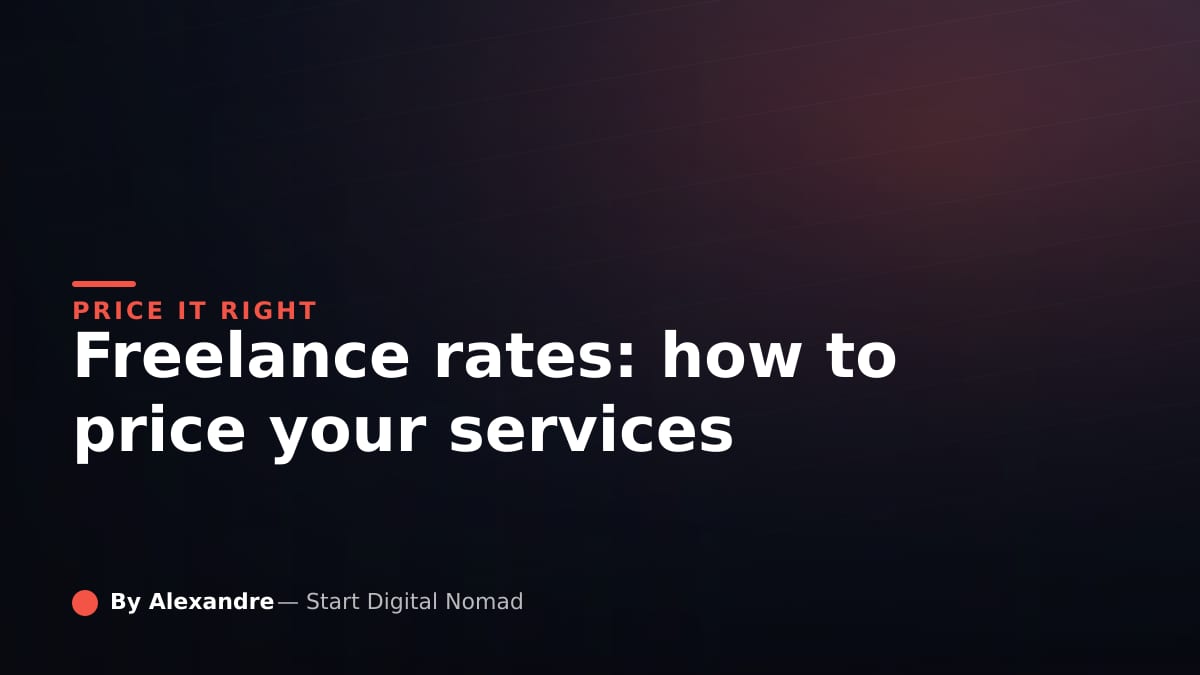 PRICE IT RIGHT

Freelance rates: how to price your services

By Alexandre — Start Digital Nomad